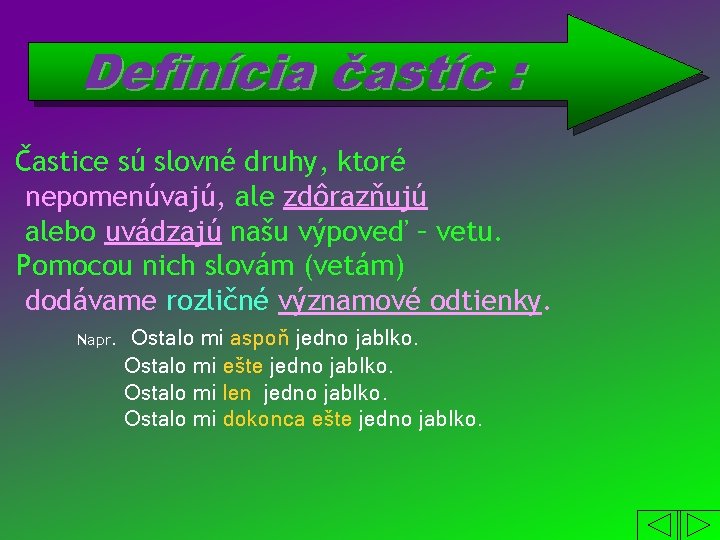 Definícia častíc :

Častice sú slovné druhy, ktoré nepomenúvajú, ale zdôrazňujú alebo uvádzajú našu výpoveď – vetu. Pomocou nich slovám (vetám) dodávame rozličné významové odtienky.

Napr. Ostalo mi aspoň jedno jablko.
Ostalo mi ešte jedno jablko.
Ostalo mi len jedno jablko.
Ostalo mi dokonca ešte jedno jablko.